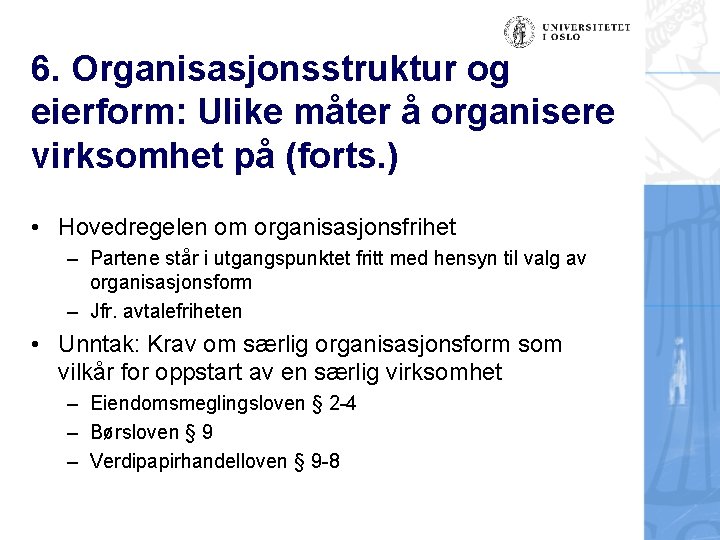 UNIVERSITETET I OSLO

6. Organisasjonsstruktur og eierform: Ulike måter å organisere virksomhet på (forts.)

• Hovedregelen om organisasjonsfrihet
– Partene står i utgangspunktet fritt med hensyn til valg av organisasjonsform
– Jfr. avtalefriheten

• Unntak: Krav om særlig organisasjonsform som vilkår for oppstart av en særlig virksomhet
– Eiendomsmeglingsloven § 2-4
– Børsloven § 9
– Verdipapirhandelloven § 9-8